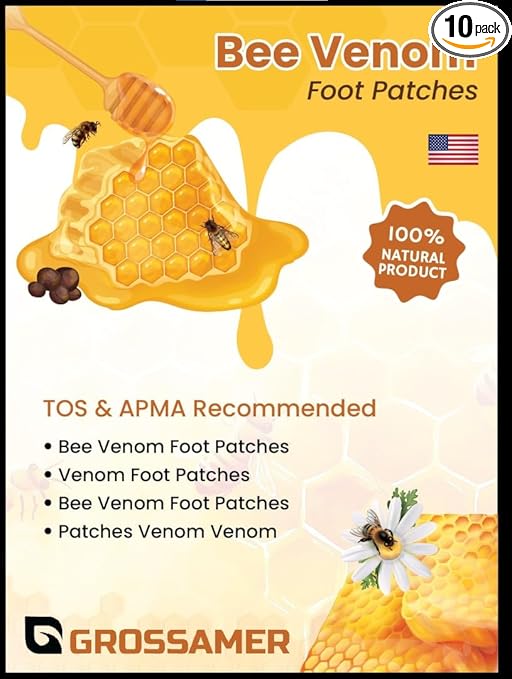 10 pack

Bee Venom
Foot Patches

100% NATURAL PRODUCT

TOS & APMA Recommended

• Bee Venom Foot Patches
• Venom Foot Patches
• Bee Venom Foot Patches
• Patches Venom Venom

GROSSAMER